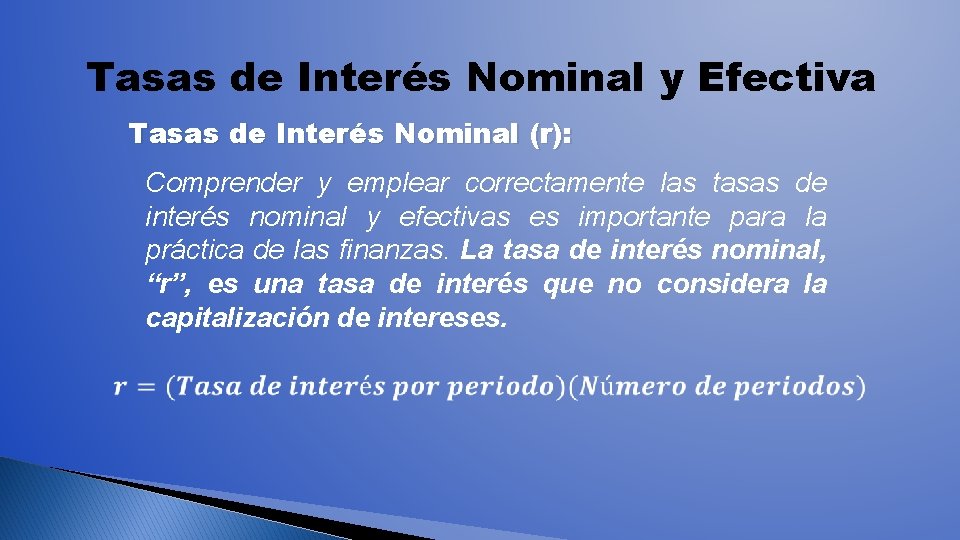 Tasas de Interés Nominal y Efectiva

Tasas de Interés Nominal (r):

Comprender y emplear correctamente las tasas de interés nominal y efectivas es importante para la práctica de las finanzas. La tasa de interés nominal, “r”, es una tasa de interés que no considera la capitalización de intereses.

$r = (Tasa\ de\ interés\ por\ periodo)(Número\ de\ periodos)$